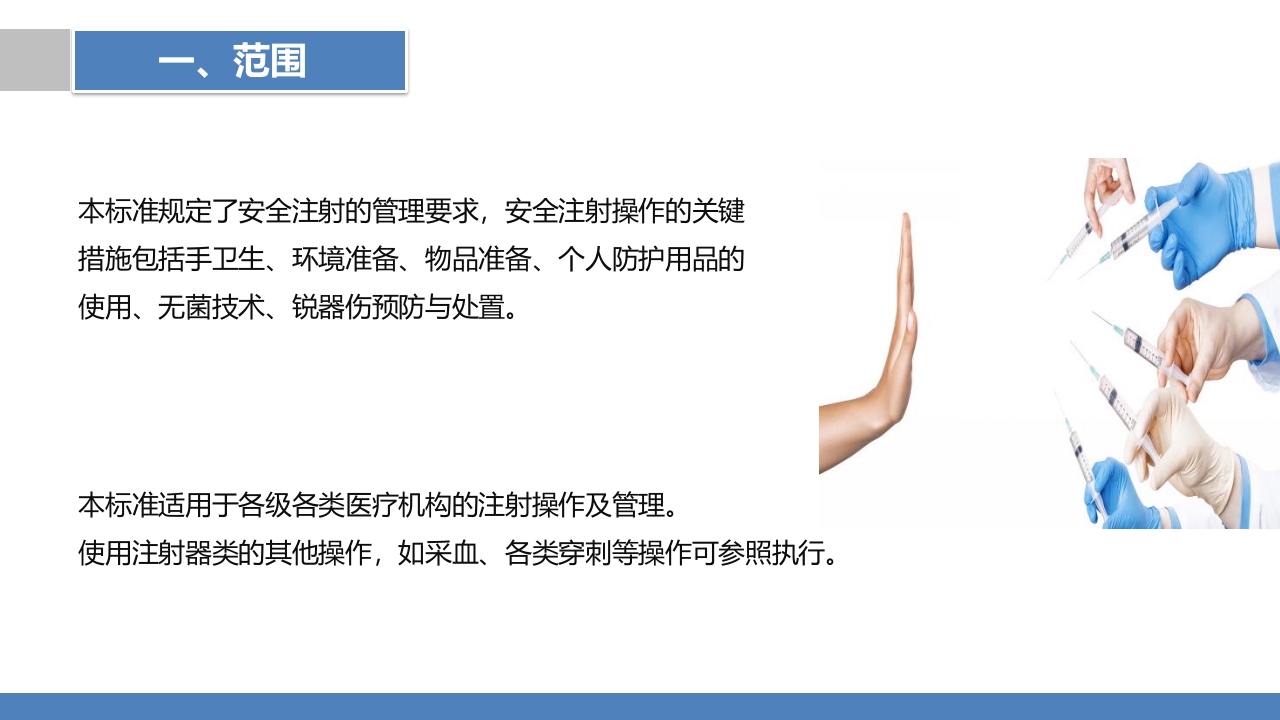 一、范围

本标准规定了安全注射的管理要求，安全注射操作的关键措施包括手卫生、环境准备、物品准备、个人防护用品的使用、无菌技术、锐器伤预防与处置。

本标准适用于各级各类医疗机构的注射操作及管理。
使用注射器类的其他操作，如采血、各类穿刺等操作可参照执行。